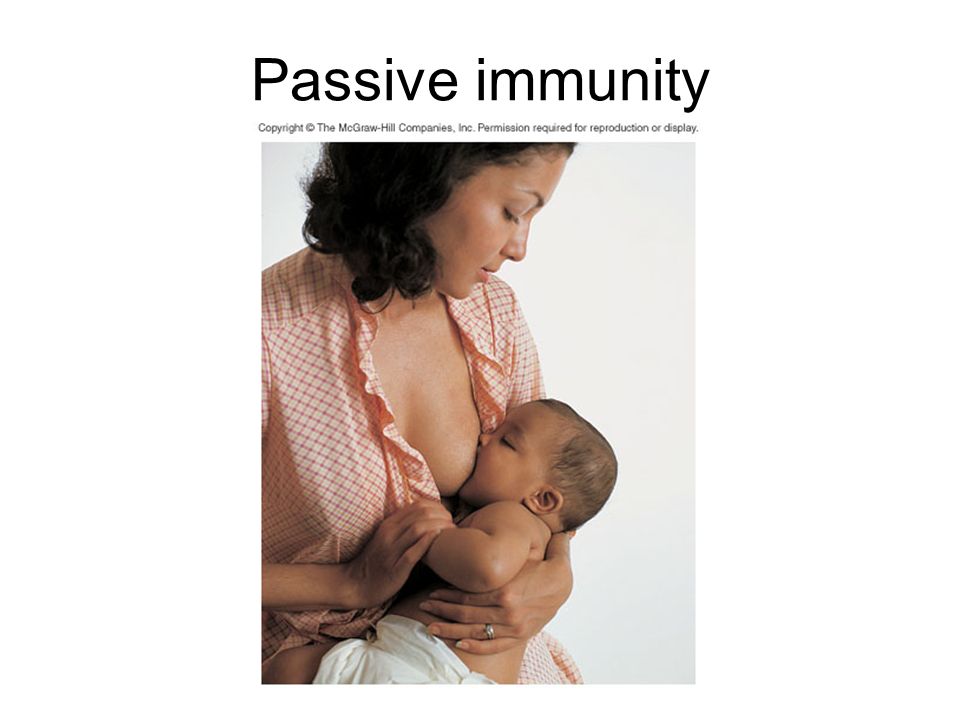 Passive immunity

Copyright © The McGraw-Hill Companies, Inc. Permission required for reproduction or display.